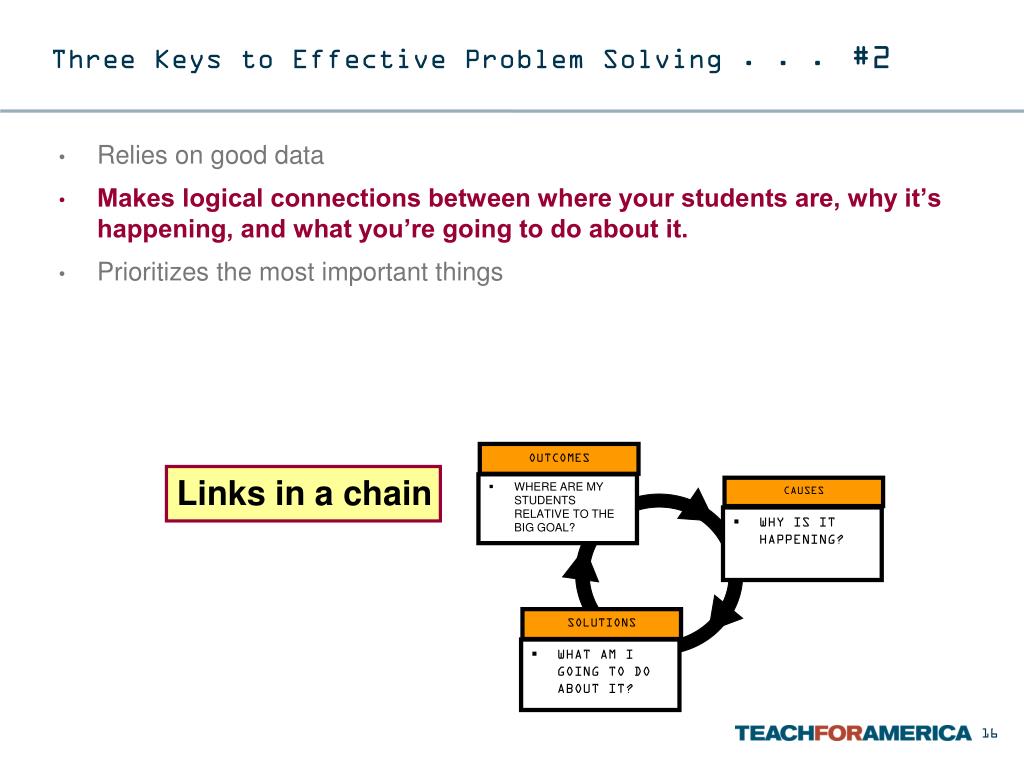 Three Keys to Effective Problem Solving . . . #2

• Relies on good data
• Makes logical connections between where your students are, why it's happening, and what you're going to do about it.
• Prioritizes the most important things

Links in a chain

OUTCOMES
▪ WHERE ARE MY STUDENTS RELATIVE TO THE BIG GOAL?

CAUSES
▪ WHY IS IT HAPPENING?

SOLUTIONS
▪ WHAT AM I GOING TO DO ABOUT IT?

TEACHFORAMERICA 16